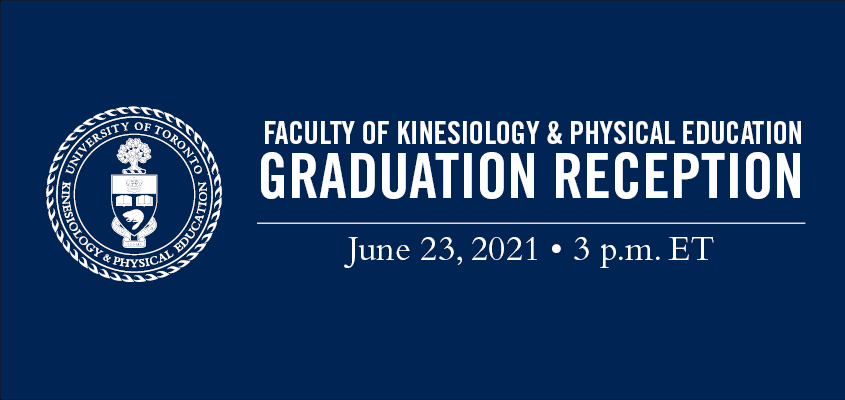 UNIVERSITY OF TORONTO
KINESIOLOGY & PHYSICAL EDUCATION

FACULTY OF KINESIOLOGY & PHYSICAL EDUCATION
GRADUATION RECEPTION

June 23, 2021 • 3 p.m. ET